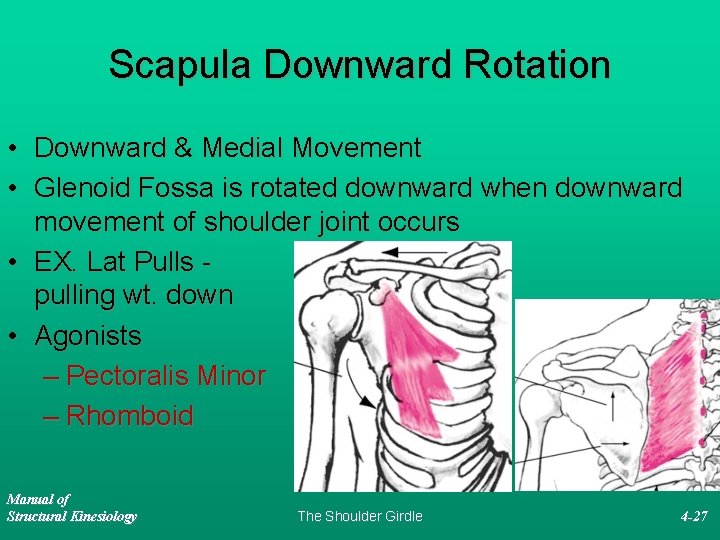 Scapula Downward Rotation

• Downward & Medial Movement
• Glenoid Fossa is rotated downward when downward movement of shoulder joint occurs
• EX. Lat Pulls - pulling wt. down
• Agonists
– Pectoralis Minor
– Rhomboid

Manual of Structural Kinesiology

The Shoulder Girdle

4-27